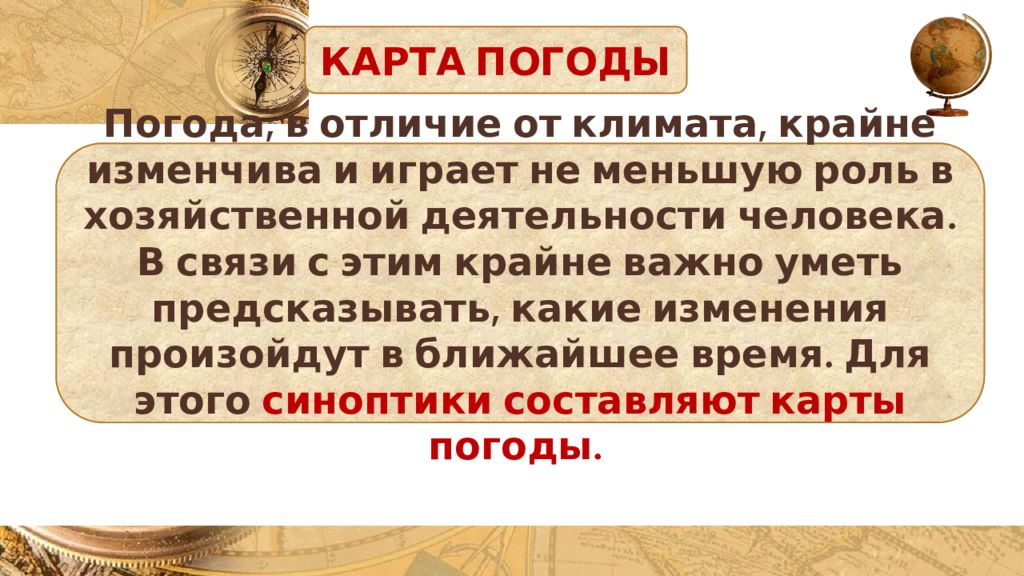 КАРТА ПОГОДЫ

Погода, в отличие от климата, крайне изменчива и играет не меньшую роль в хозяйственной деятельности человека. В связи с этим крайне важно уметь предсказывать, какие изменения произойдут в ближайшее время. Для этого синоптики составляют карты погоды.